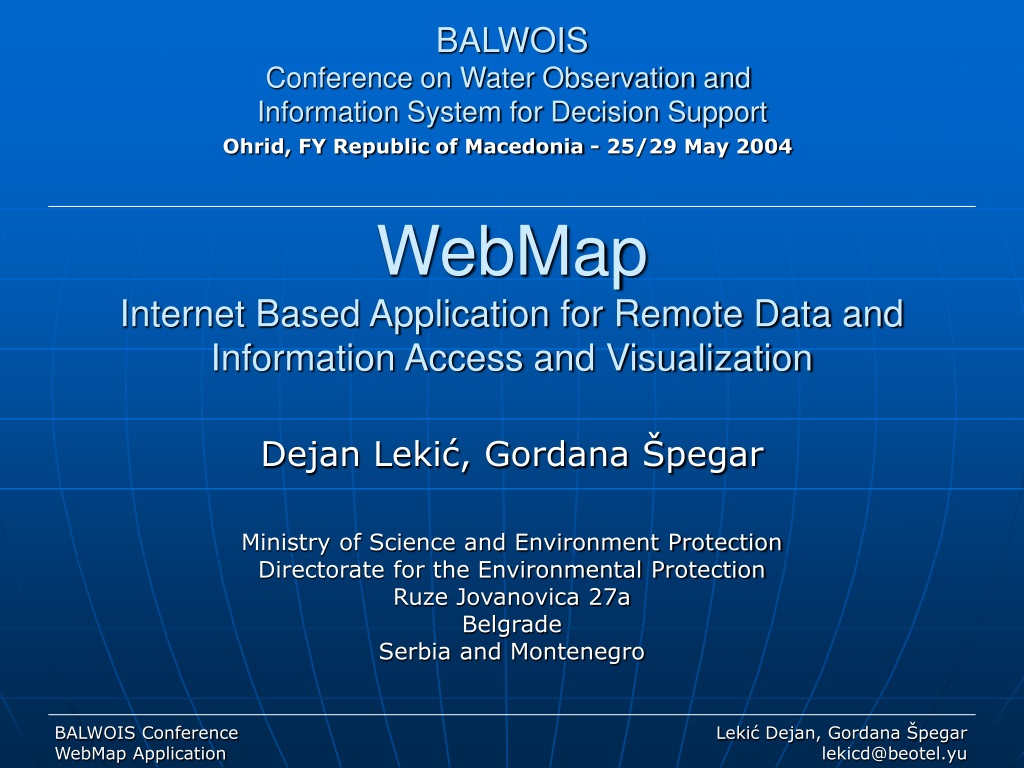 BALWOIS
Conference on Water Observation and Information System for Decision Support
Ohrid, FY Republic of Macedonia - 25/29 May 2004

WebMap
Internet Based Application for Remote Data and Information Access and Visualization

Dejan Lekić, Gordana Špegar

Ministry of Science and Environment Protection
Directorate for the Environmental Protection
Ruze Jovanovica 27a
Belgrade
Serbia and Montenegro

BALWOIS Conference
WebMap Application

Lekić Dejan, Gordana Špegar
lekicd@beotel.yu